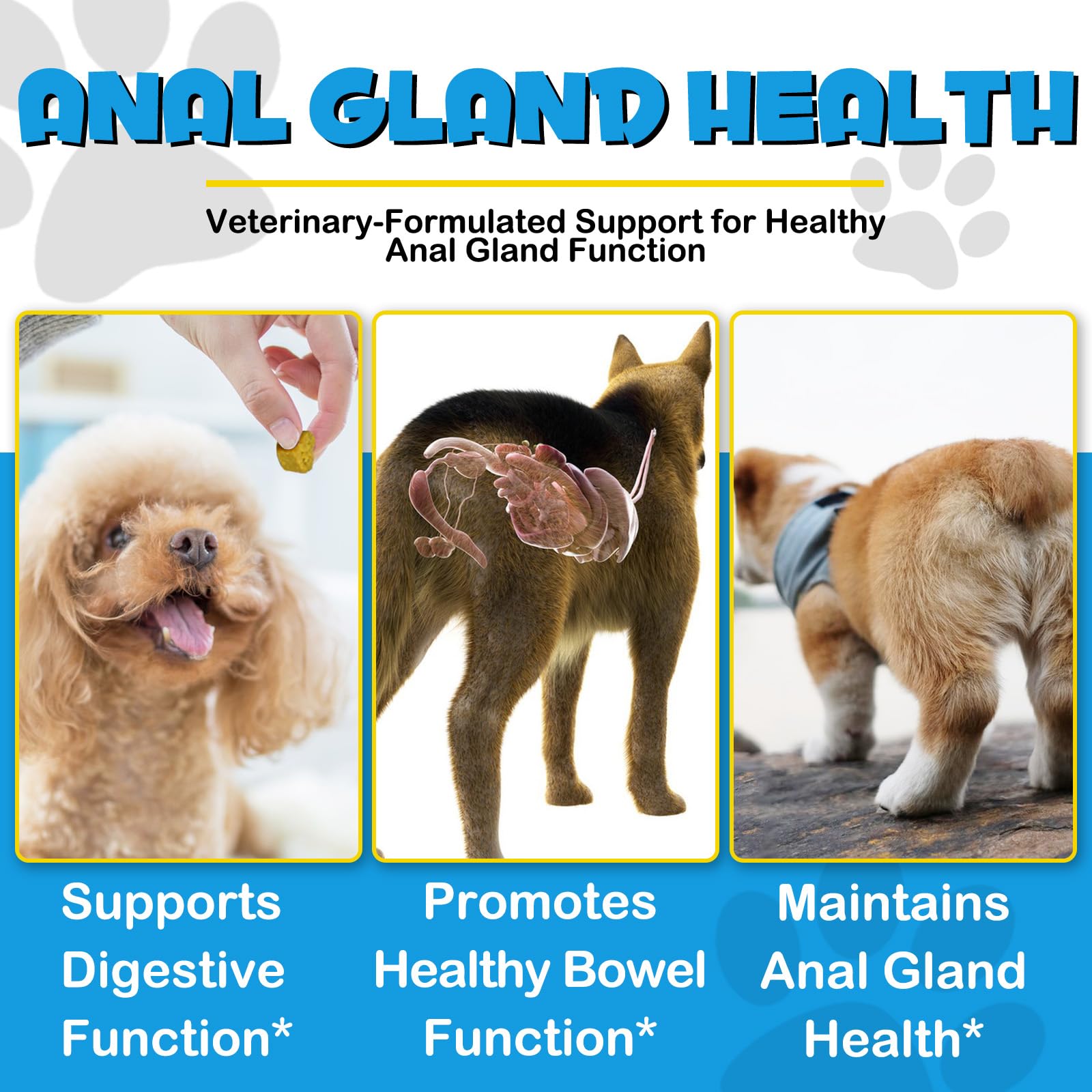 ANAL GLAND HEALTH

Veterinary-Formulated Support for Healthy Anal Gland Function

Supports Digestive Function*

Promotes Healthy Bowel Function*

Maintains Anal Gland Health*